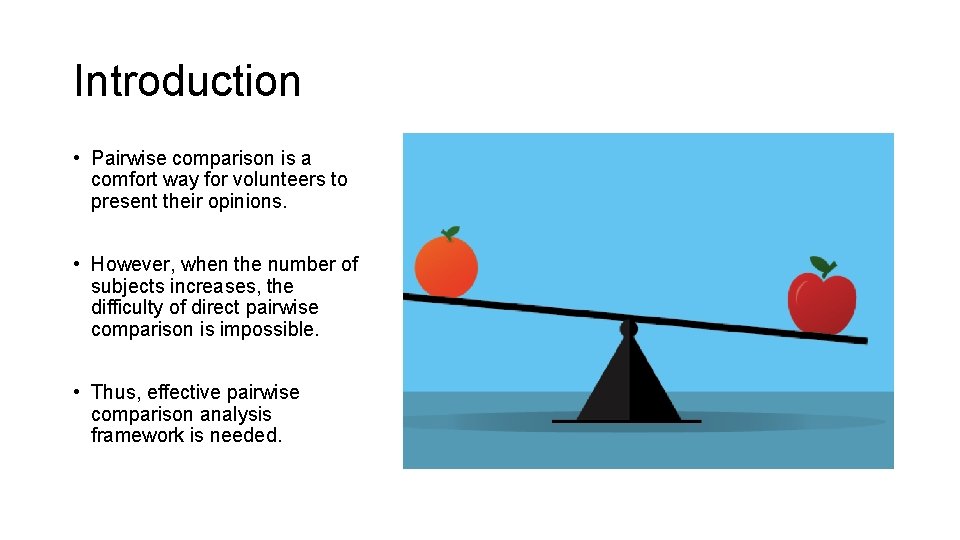 Introduction

• Pairwise comparison is a comfort way for volunteers to present their opinions.

• However, when the number of subjects increases, the difficulty of direct pairwise comparison is impossible.

• Thus, effective pairwise comparison analysis framework is needed.